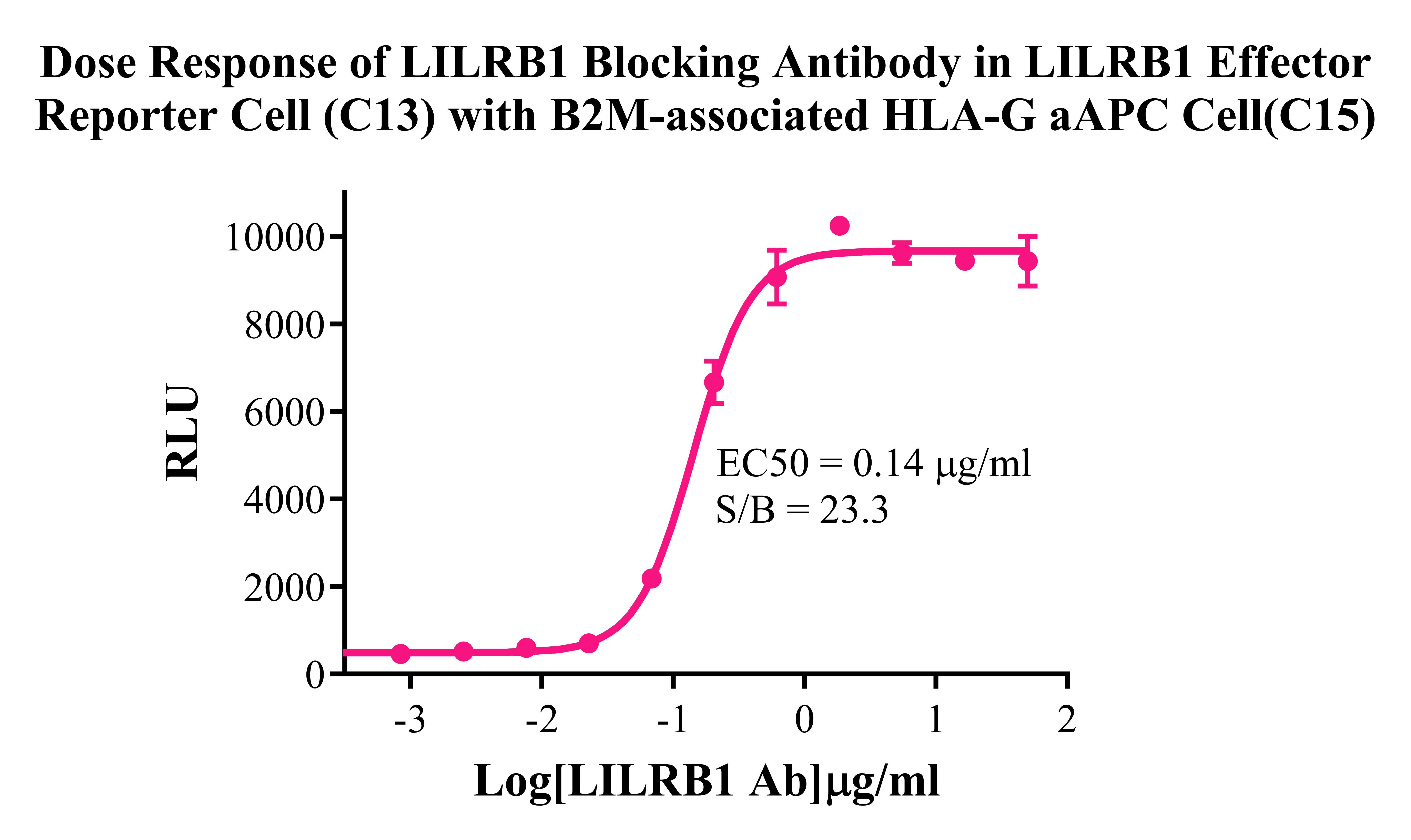 Dose Response of LILRB1 Blocking Antibody in LILRB1 Effector Reporter Cell (C13) with B2M-associated HLA-G aAPC Cell(C15)

RLU

10000
8000
6000
4000
2000
0

EC50 = 0.14 μg/ml
S/B = 23.3

-3 -2 -1 0 1 2

Log[LILRB1 Ab]μg/ml